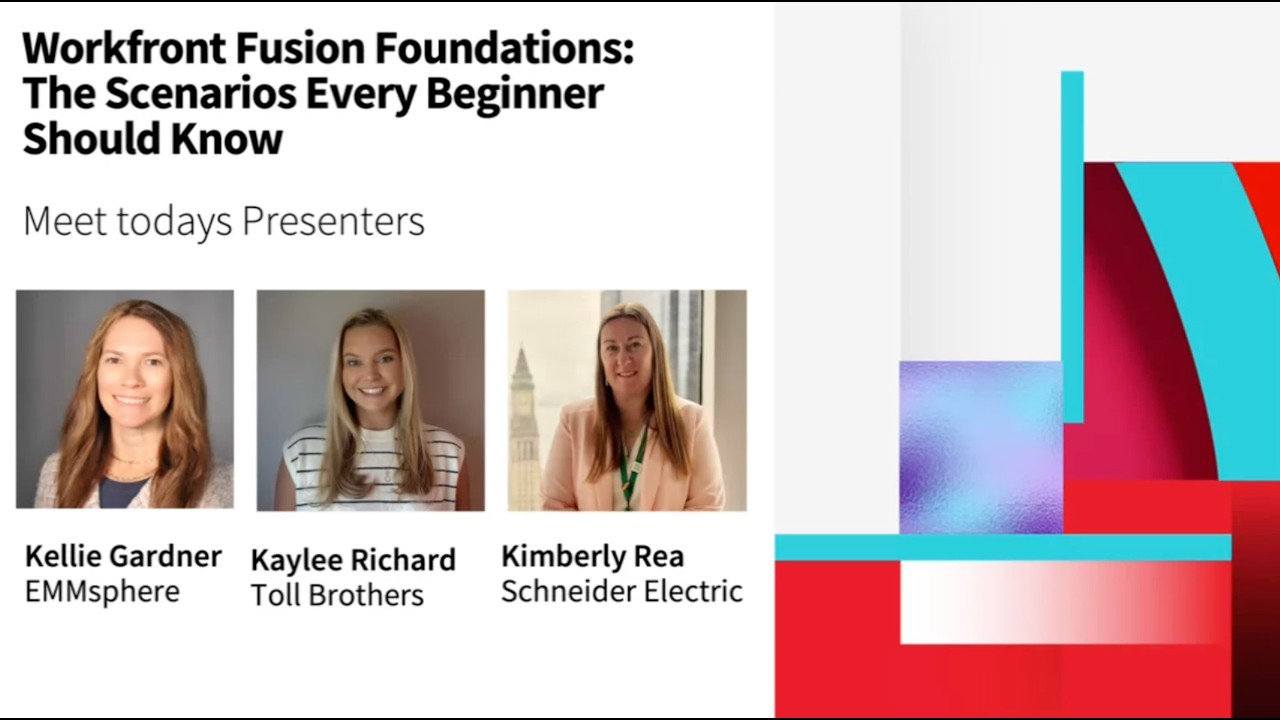 Workfront Fusion Foundations: The Scenarios Every Beginner Should Know

Meet todays Presenters

Kellie Gardner
EMMsphere

Kaylee Richard
Toll Brothers

Kimberly Rea
Schneider Electric